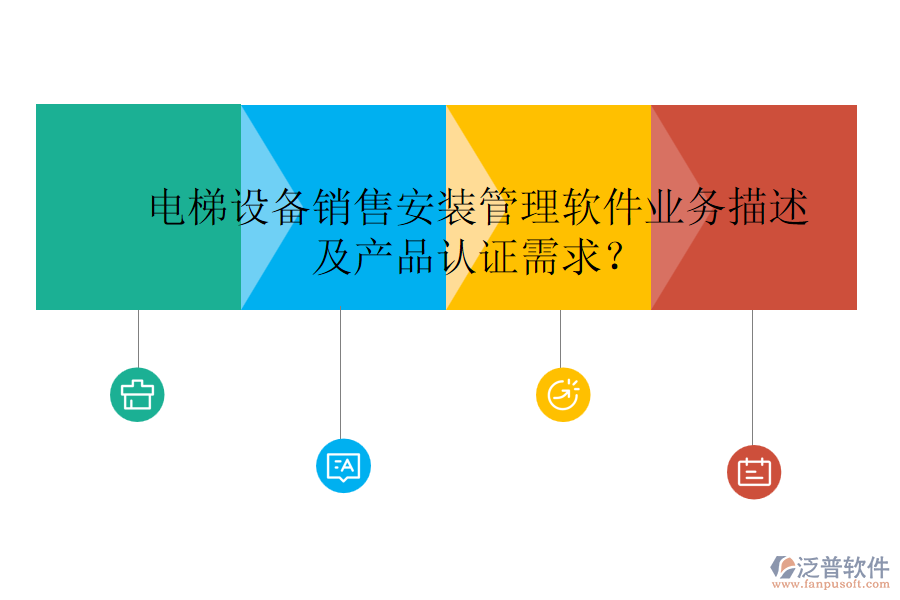 电梯设备销售安装管理软件业务描述及产品认证需求？

泛普软件
www.fanpusoft.com